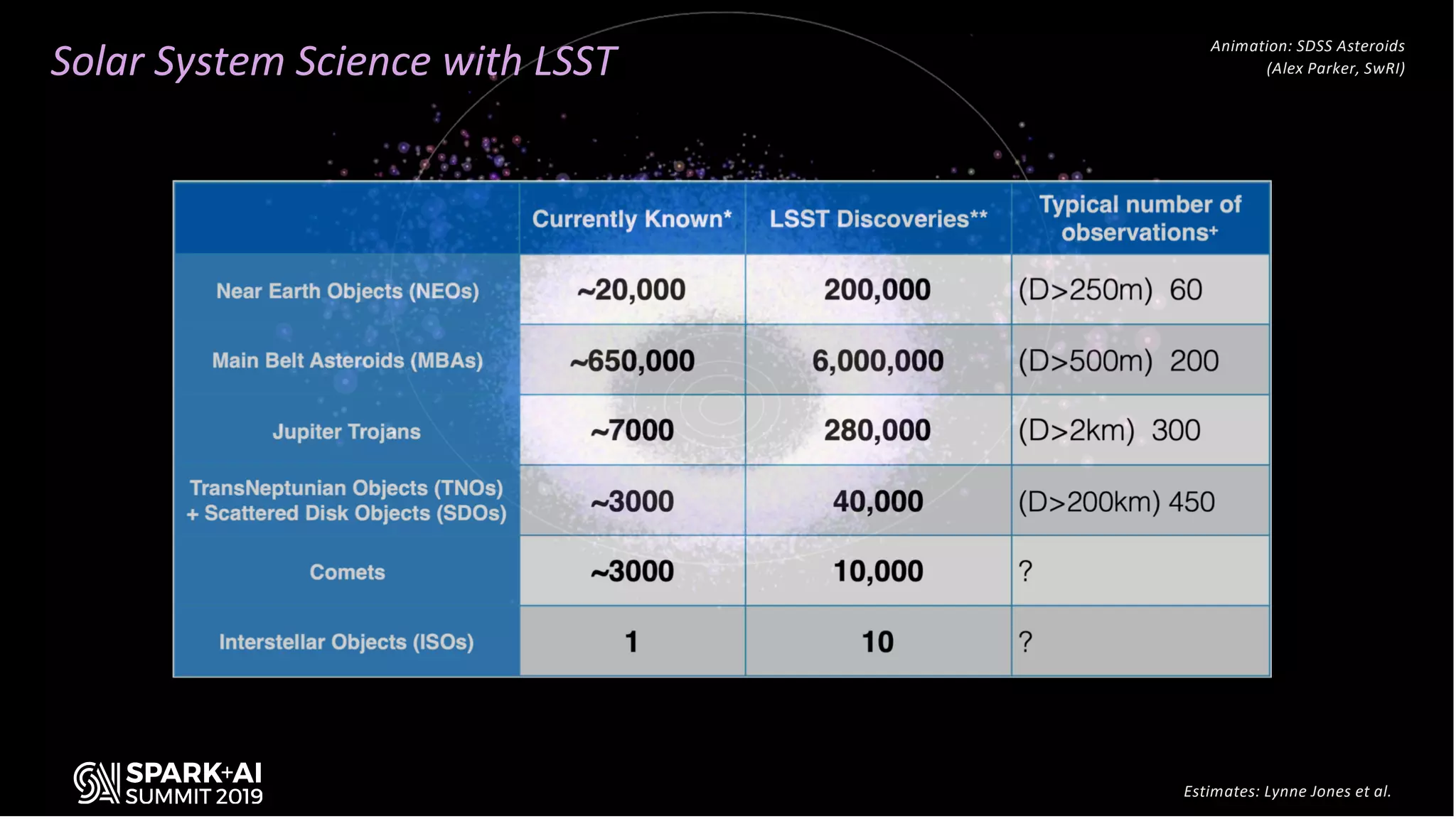 Solar System Science with LSST

Animation: SDSS Asteroids (Alex Parker, SwRI)

| | Currently Known* | LSST Discoveries** | Typical number of observations+ |
|---|---|---|---|
| Near Earth Objects (NEOs) | ~20,000 | 200,000 | (D>250m) 60 |
| Main Belt Asteroids (MBAs) | ~650,000 | 6,000,000 | (D>500m) 200 |
| Jupiter Trojans | ~7000 | 280,000 | (D>2km) 300 |
| TransNeptunian Objects (TNOs) + Scattered Disk Objects (SDOs) | ~3000 | 40,000 | (D>200km) 450 |
| Comets | ~3000 | 10,000 | ? |
| Interstellar Objects (ISOs) | 1 | 10 | ? |

SPARK+AI SUMMIT 2019

Estimates: Lynne Jones et al.